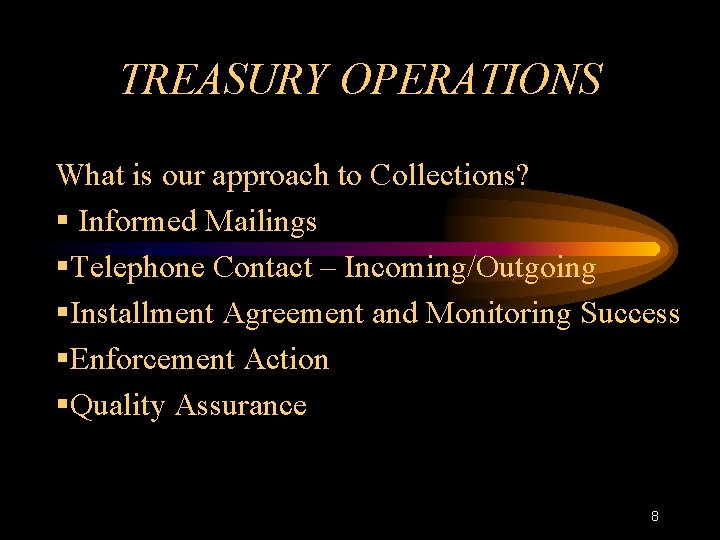 TREASURY OPERATIONS

What is our approach to Collections?

▪ Informed Mailings

▪Telephone Contact – Incoming/Outgoing

▪Installment Agreement and Monitoring Success

▪Enforcement Action

▪Quality Assurance

8